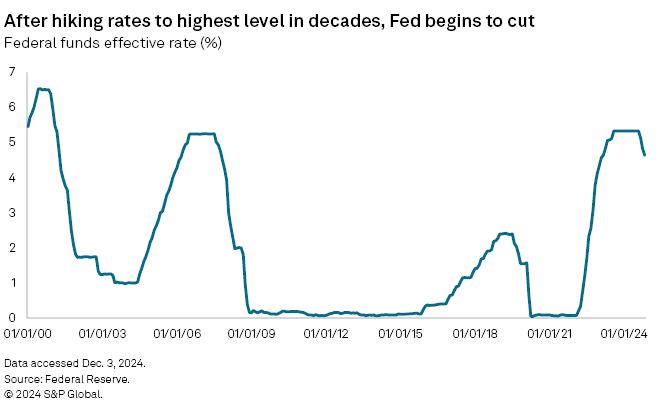 After hiking rates to highest level in decades, Fed begins to cut
Federal funds effective rate (%)

7
6
5
4
3
2
1
0

01/01/00 01/01/03 01/01/06 01/01/09 01/01/12 01/01/15 01/01/18 01/01/21 01/01/24

Data accessed Dec. 3, 2024.
Source: Federal Reserve.
© 2024 S&P Global.